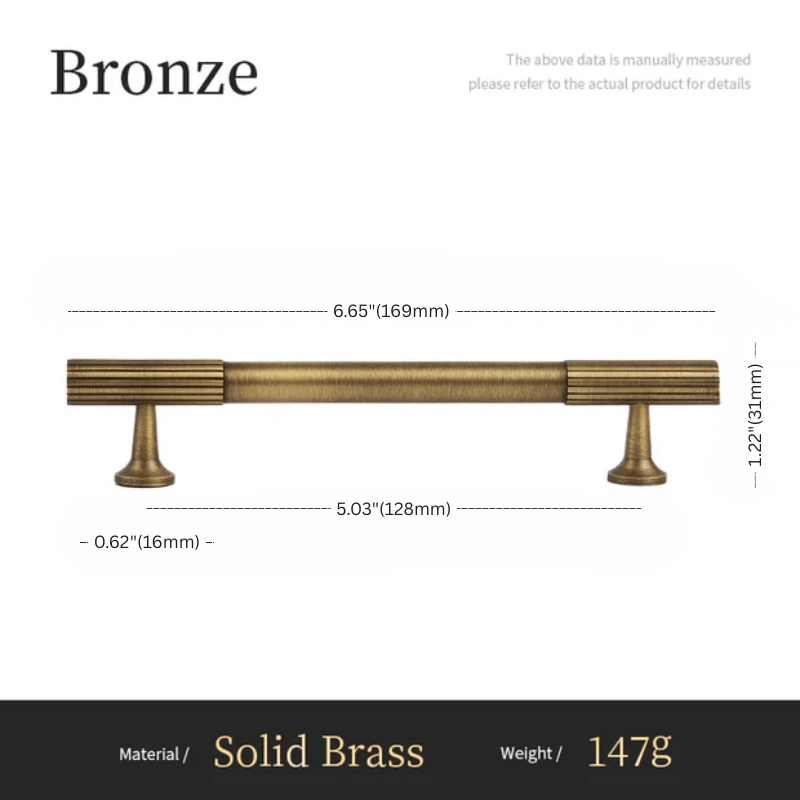 Bronze

The above data is manually measured
please refer to the actual product for details

6.65"(169mm)

1.22"(31mm)

5.03"(128mm)

0.62"(16mm)

Material / Solid Brass Weight / 147g